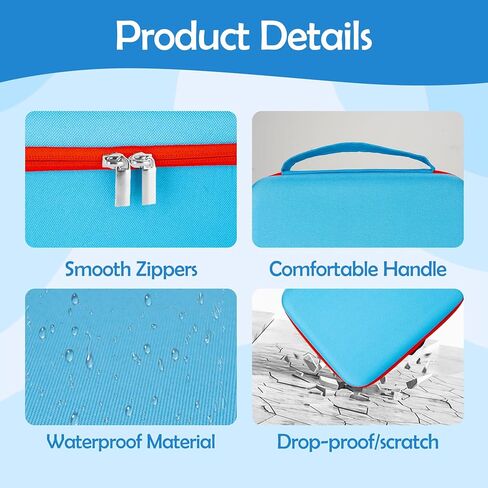 Product Details

Smooth Zippers

Comfortable Handle

Waterproof Material

Drop-proof/scratch